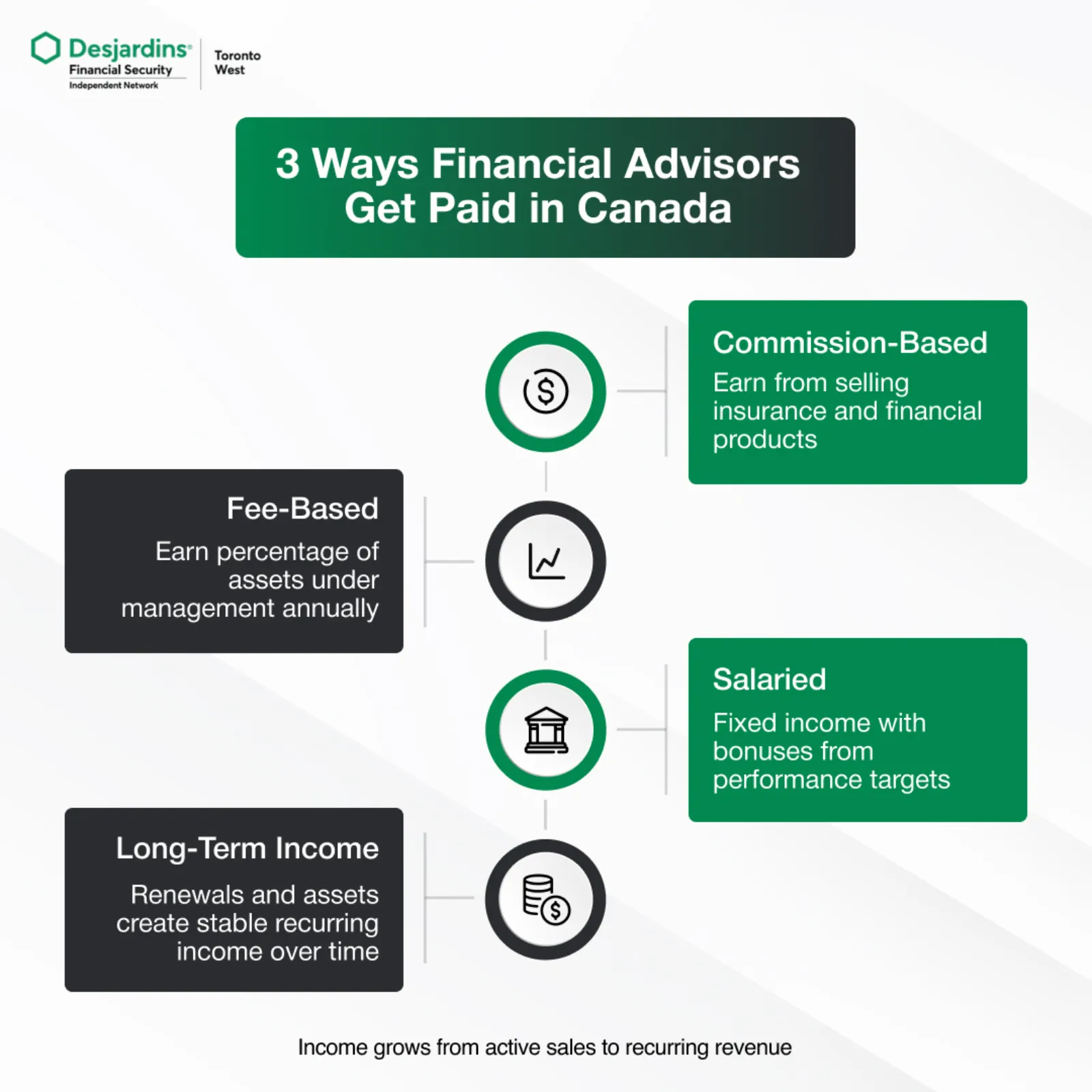 Desjardins
Financial Security
Independent Network

Toronto
West

3 Ways Financial Advisors Get Paid in Canada

Commission-Based
Earn from selling insurance and financial products

Fee-Based
Earn percentage of assets under management annually

Salaried
Fixed income with bonuses from performance targets

Long-Term Income
Renewals and assets create stable recurring income over time

Income grows from active sales to recurring revenue